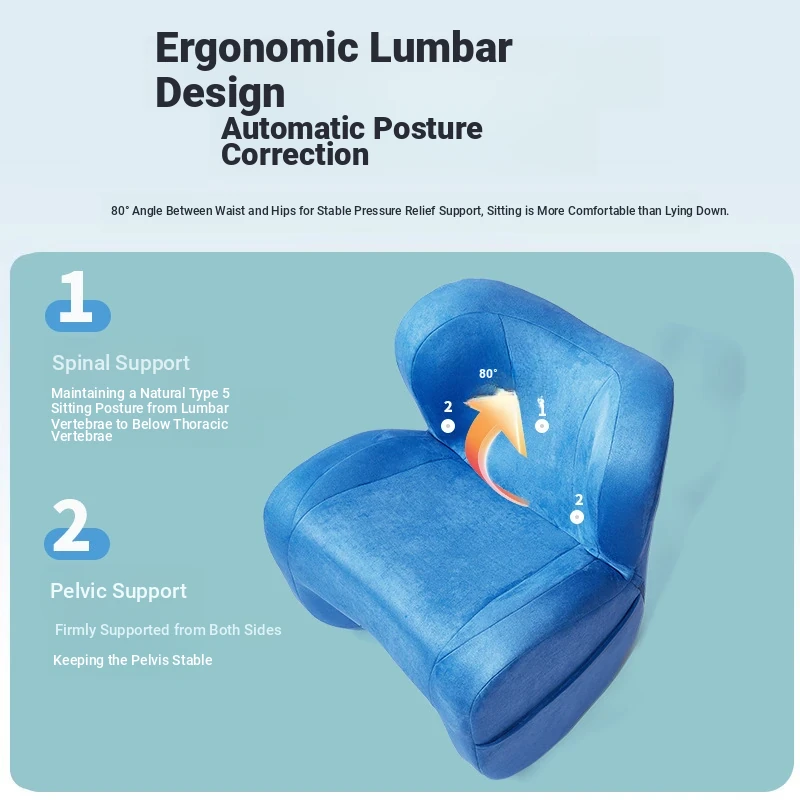 Ergonomic Lumbar Design

Automatic Posture Correction

80° Angle Between Waist and Hips for Stable Pressure Relief Support, Sitting is More Comfortable than Lying Down.

1

Spinal Support

Maintaining a Natural Type 5 Sitting Posture from Lumbar Vertebrae to Below Thoracic Vertebrae

2

Pelvic Support

Firmly Supported from Both Sides

Keeping the Pelvis Stable

80°

2

1

2